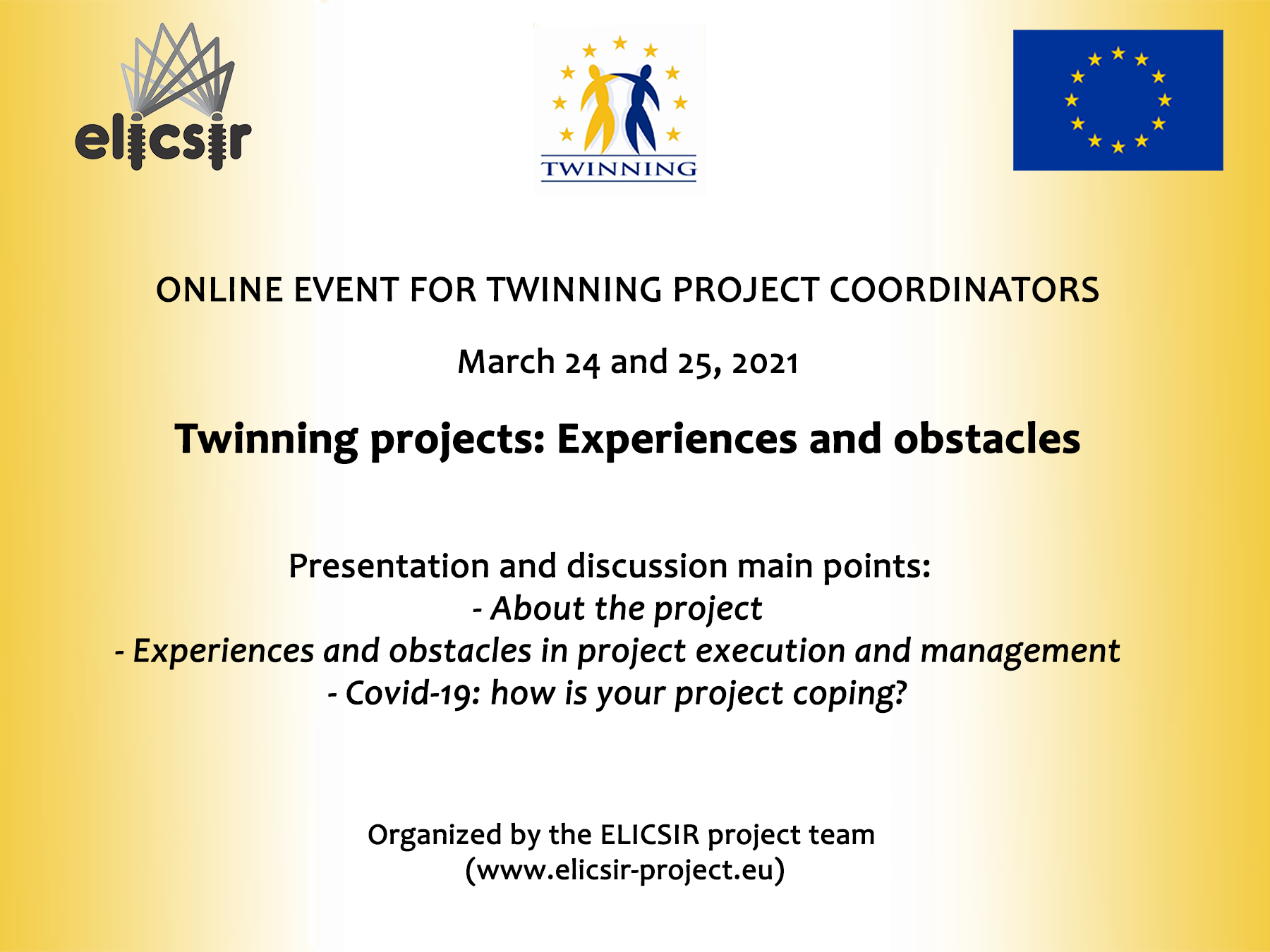 elicsir

TWINNING

ONLINE EVENT FOR TWINNING PROJECT COORDINATORS

March 24 and 25, 2021

Twinning projects: Experiences and obstacles

Presentation and discussion main points:
- About the project
- Experiences and obstacles in project execution and management
- Covid-19: how is your project coping?

Organized by the ELICSIR project team
(www.elicsir-project.eu)